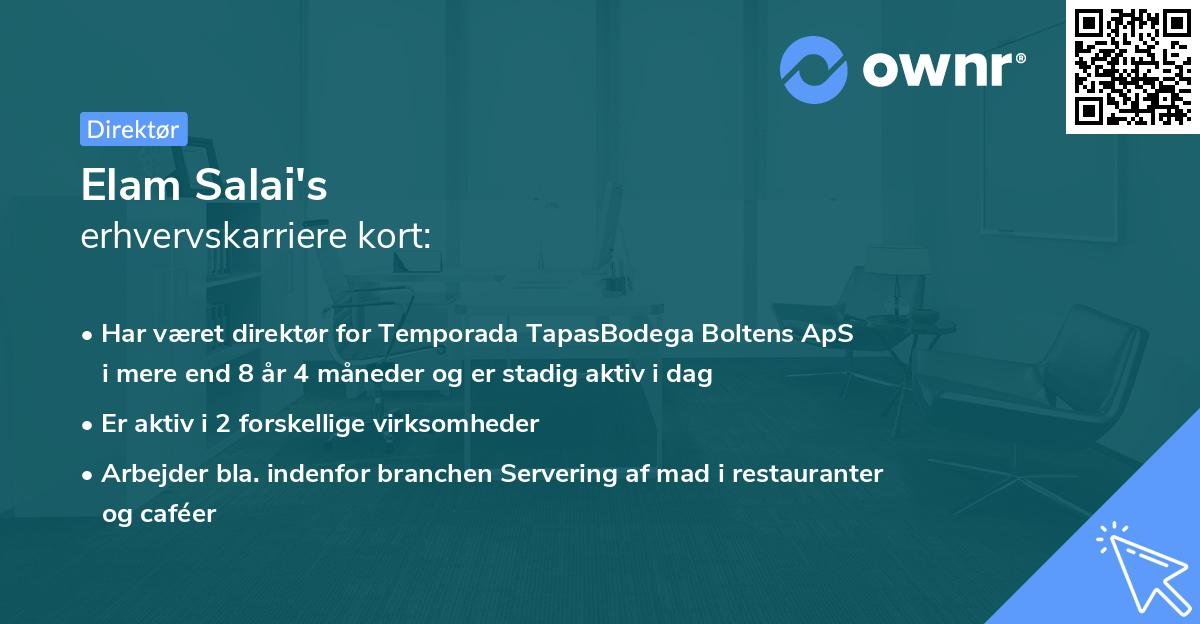 ownr®

Direktør

Elam Salai's
erhvervskarriere kort:

• Har været direktør for Temporada TapasBodega Boltens ApS i mere end 8 år 4 måneder og er stadig aktiv i dag

• Er aktiv i 2 forskellige virksomheder

• Arbejder bla. indenfor branchen Servering af mad i restauranter og caféer